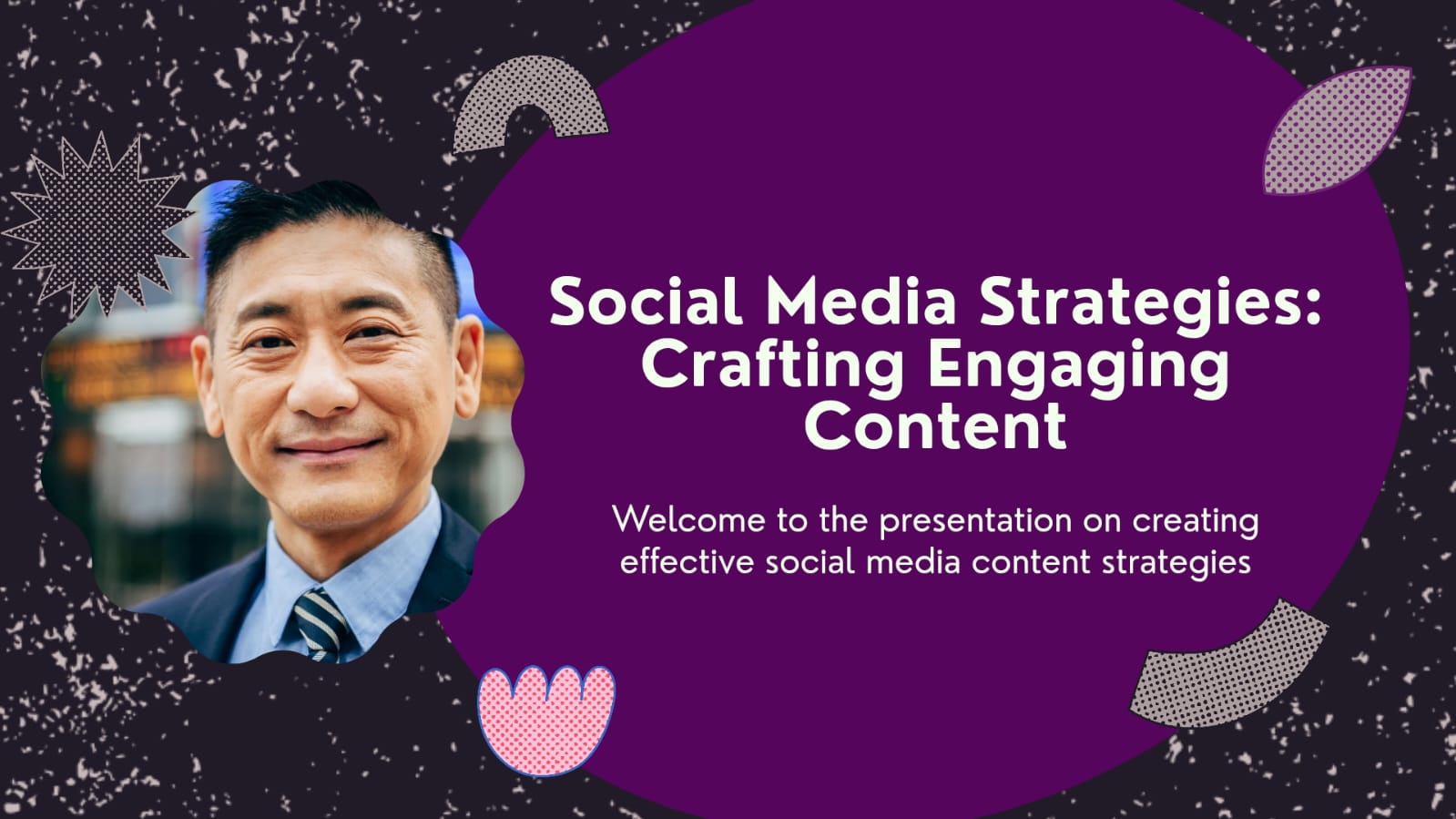 Social Media Strategies: Crafting Engaging Content

Welcome to the presentation on creating effective social media content strategies